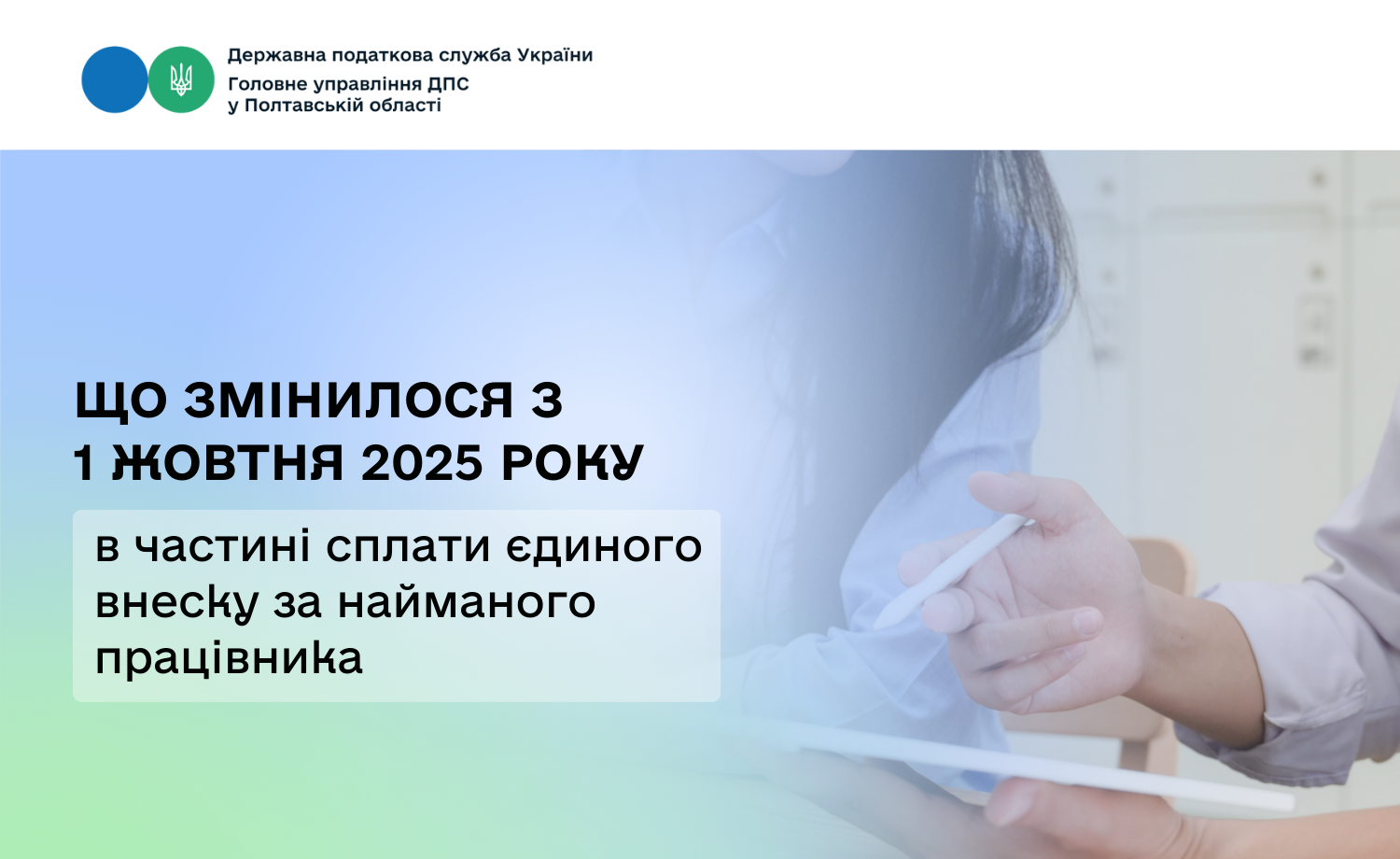 Державна податкова служба України
Головне управління ДПС у Полтавській області

ЩО ЗМІНИЛОСЯ З 1 ЖОВТНЯ 2025 РОКУ

в частині сплати єдиного внеску за найманого працівника